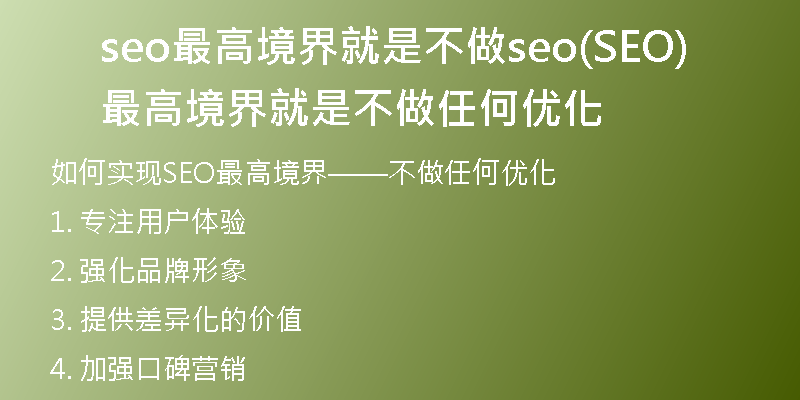 seo最高境界就是不做seo(SEO)最高境界就是不做任何优化

如何实现SEO最高境界——不做任何优化

1. 专注用户体验

2. 强化品牌形象

3. 提供差异化的价值

4. 加强口碑营销